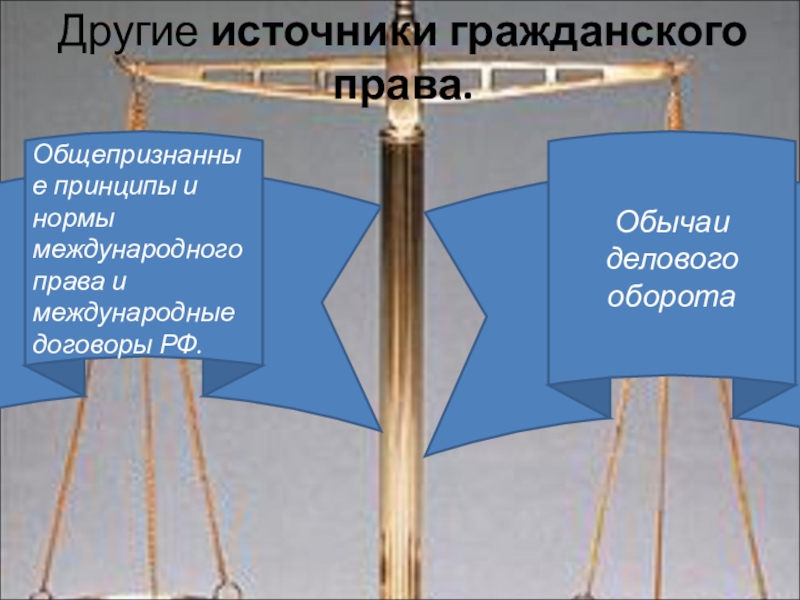 Другие источники гражданского права.

Общепризнанные принципы и нормы международного права и международные договоры РФ.

Обычаи делового оборота